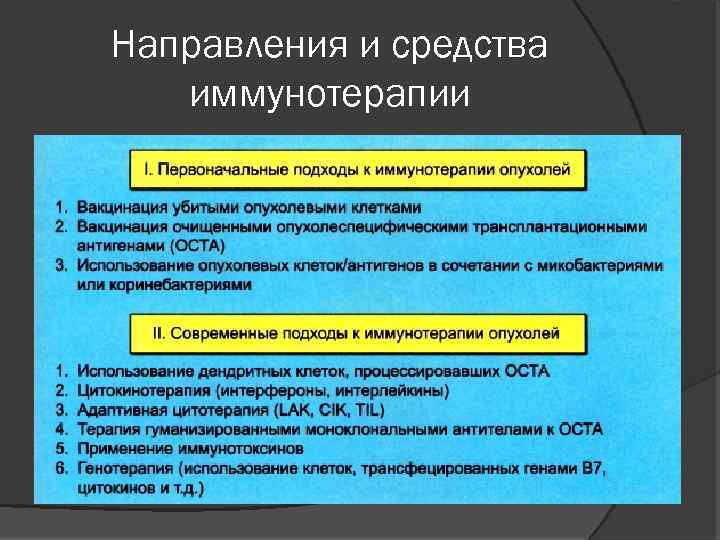 Направления и средства иммунотерапии

I. Первоначальные подходы к иммунотерапии опухолей

1. Вакцинация убитыми опухолевыми клетками
2. Вакцинация очищенными опухолеспецифическими трансплантационными антигенами (ОСТА)
3. Использование опухолевых клеток/антигенов в сочетании с микобактериями или коринебактериями

II. Современные подходы к иммунотерапии опухолей

1. Использование дендритных клеток, процессировавших ОСТА
2. Цитокинотерапия (интерфероны, интерлейкины)
3. Адаптивная цитотерапия (LAK, CIK, TIL)
4. Терапия гуманизированными моноклональными антителами к ОСТА
5. Применение иммунотоксинов
6. Генотерапия (использование клеток, трансфецированных генами B7, цитокинов и т.д.)